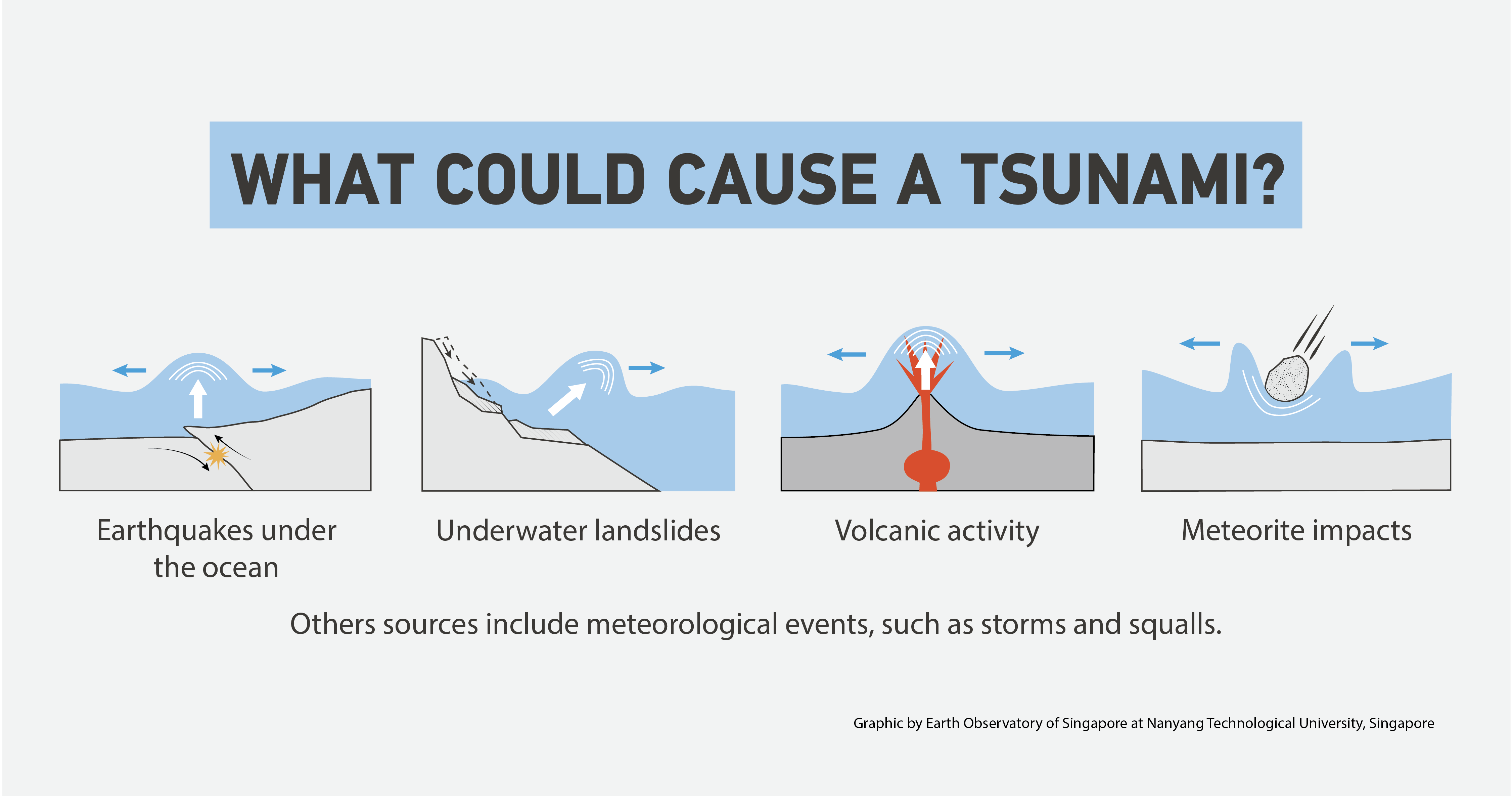 WHAT COULD CAUSE A TSUNAMI?

Earthquakes under the ocean

Underwater landslides

Volcanic activity

Meteorite impacts

Others sources include meteorological events, such as storms and squalls.

Graphic by Earth Observatory of Singapore at Nanyang Technological University, Singapore